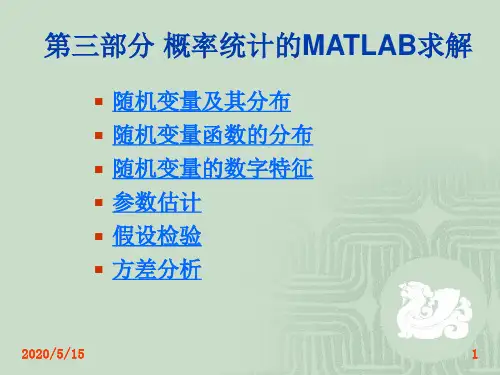 第三部分 概率统计的MATLAB求解

- 随机变量及其分布
- 随机变量函数的分布
- 随机变量的数字特征
- 参数估计
- 假设检验
- 方差分析

2020/5/15

1